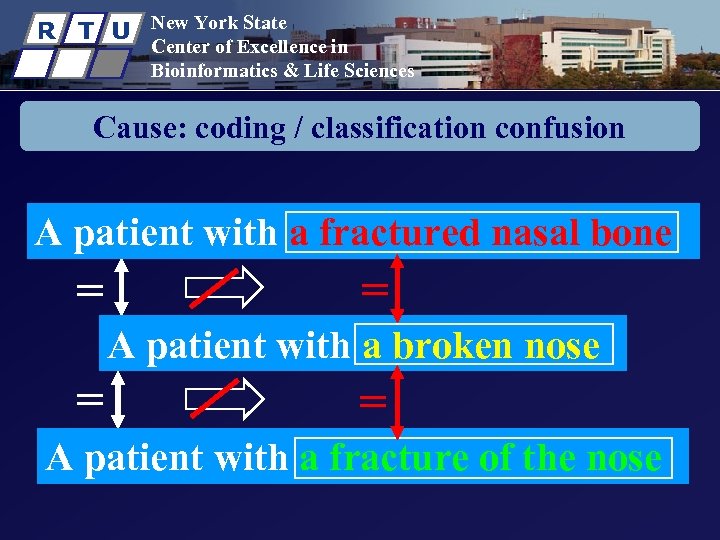 R T U
New York State
Center of Excellence in
Bioinformatics & Life Sciences

Cause: coding / classification confusion

A patient with a fractured nasal bone

= =

A patient with a broken nose

= =

A patient with a fracture of the nose